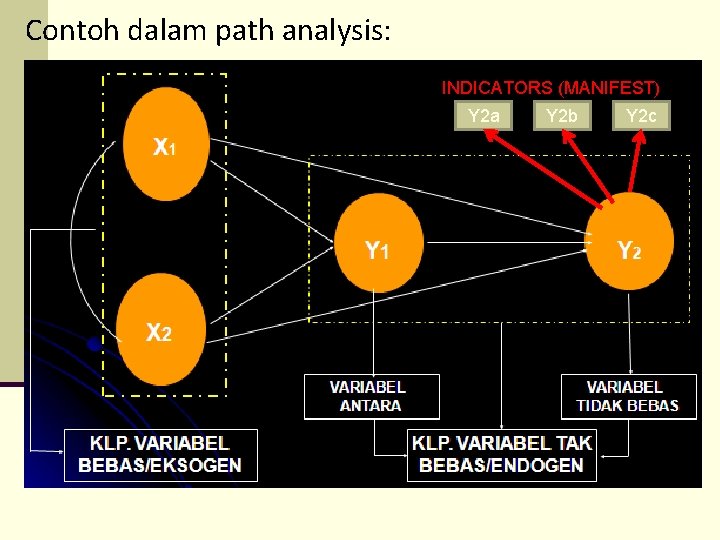 Contoh dalam path analysis:

INDICATORS (MANIFEST)

Y2a

Y2b

Y2c

$X_1$

$X_2$

$Y_1$

$Y_2$

VARIABEL ANTARA

VARIABEL TIDAK BEBAS

KLP. VARIABEL BEBAS/EKSOGEN

KLP. VARIABEL TAK BEBAS/ENDOGEN